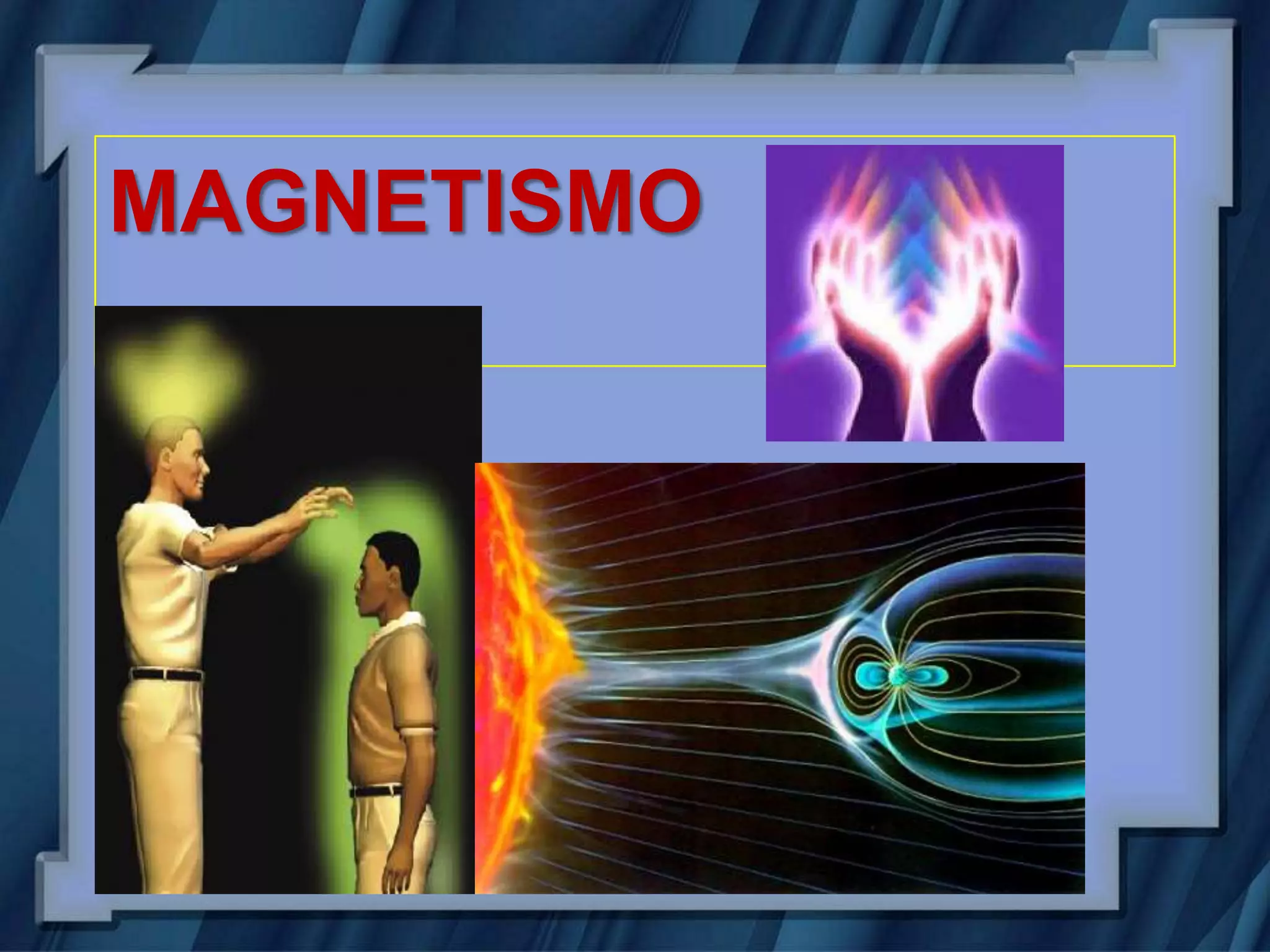 MAGNETISMO